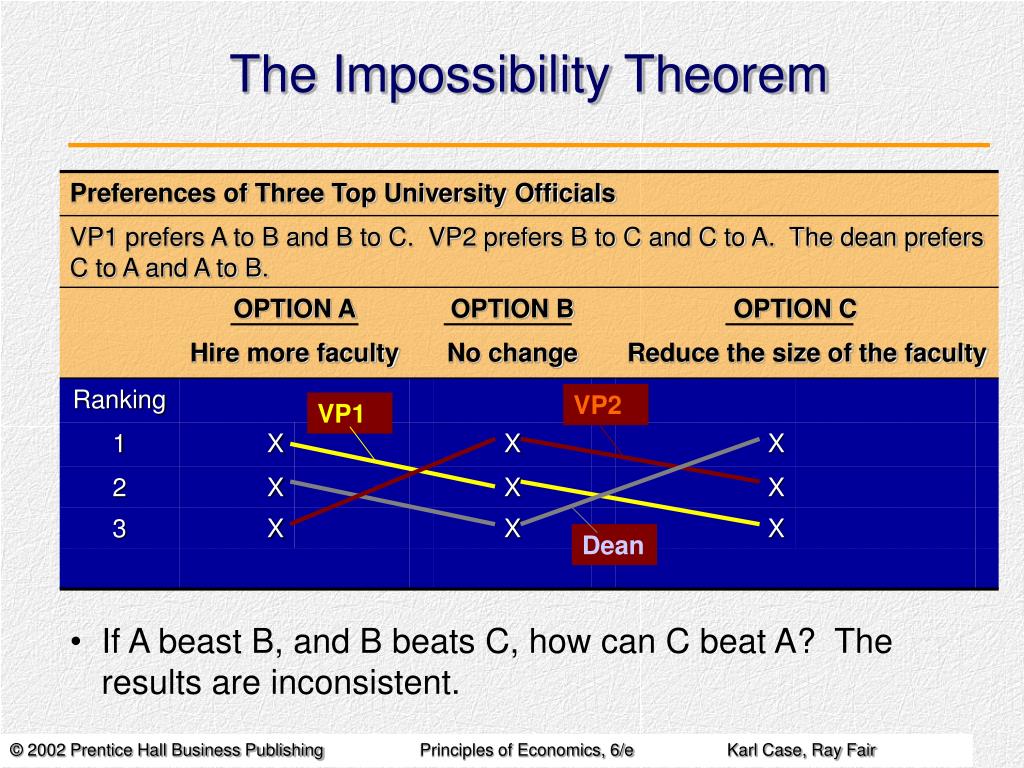 The Impossibility Theorem

Preferences of Three Top University Officials

VP1 prefers A to B and B to C. VP2 prefers B to C and C to A. The dean prefers C to A and A to B.

| | OPTION A | OPTION B | OPTION C |
|---|---|---|---|
| | Hire more faculty | No change | Reduce the size of the faculty |
| Ranking | | | |
| 1 | X | X | X |
| 2 | X | X | X |
| 3 | X | X | X |

VP1

VP2

Dean

• If A beast B, and B beats C, how can C beat A? The results are inconsistent.

© 2002 Prentice Hall Business Publishing Principles of Economics, 6/e Karl Case, Ray Fair